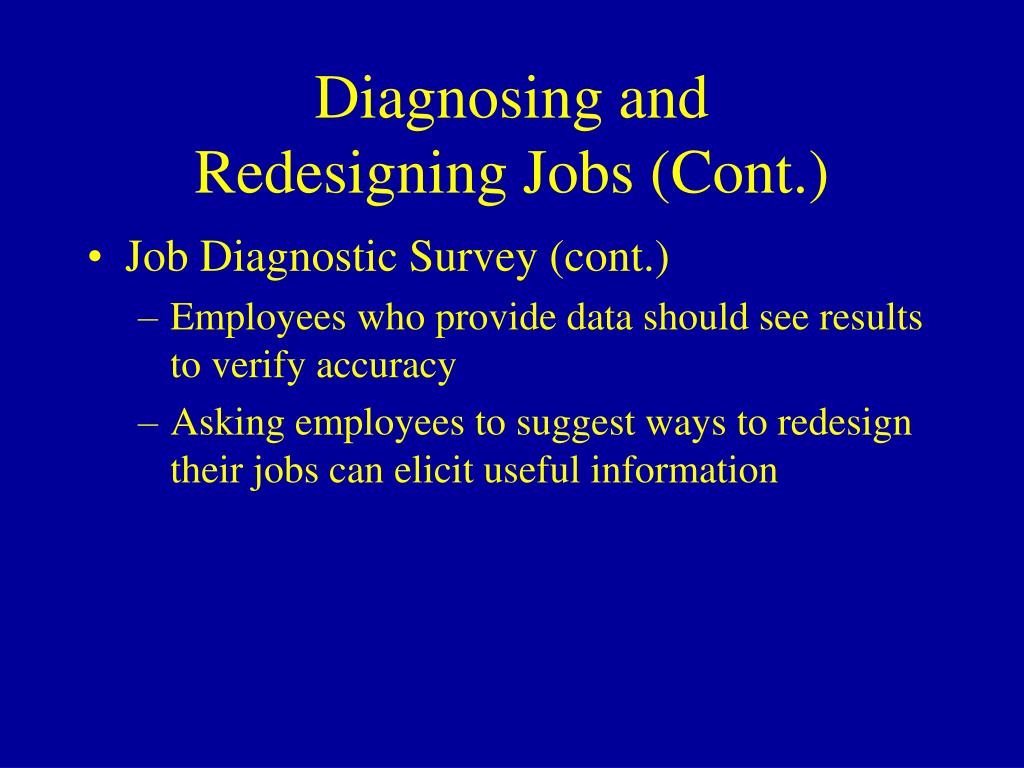 Diagnosing and
Redesigning Jobs (Cont.)

• Job Diagnostic Survey (cont.)
– Employees who provide data should see results to verify accuracy
– Asking employees to suggest ways to redesign their jobs can elicit useful information